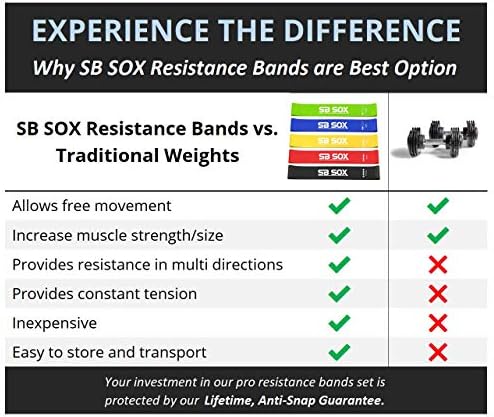 EXPERIENCE THE DIFFERENCE
Why SB SOX Resistance Bands are Best Option

| SB SOX Resistance Bands vs. Traditional Weights | SB SOX SB SOX SB SOX SB SOX SB SOX | |
|---|---|---|
| Allows free movement | ✓ | ✓ |
| Increase muscle strength/size | ✓ | ✓ |
| Provides resistance in multi directions | ✓ | ✗ |
| Provides constant tension | ✓ | ✗ |
| Inexpensive | ✓ | ✗ |
| Easy to store and transport | ✓ | ✗ |

Your investment in our pro resistance bands set is protected by our Lifetime, Anti-Snap Guarantee.